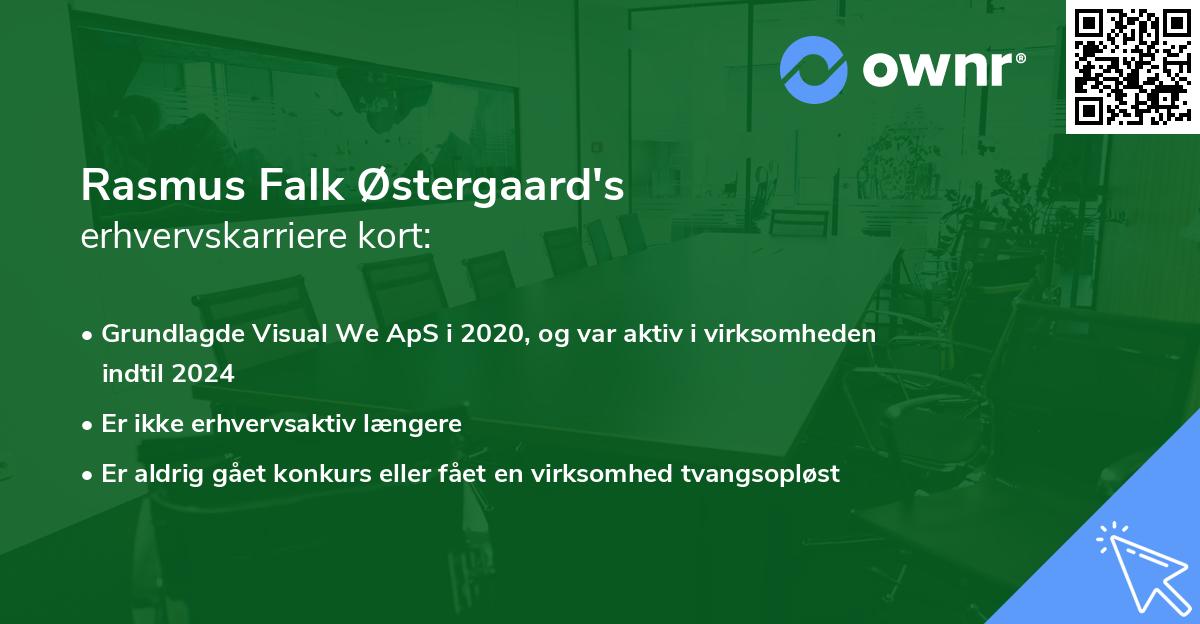 ownr®

Rasmus Falk Østergaard's
erhvervskarriere kort:

• Grundlagde Visual We ApS i 2020, og var aktiv i virksomheden indtil 2024

• Er ikke erhvervsaktiv længere

• Er aldrig gået konkurs eller fået en virksomhed tvangsopløst